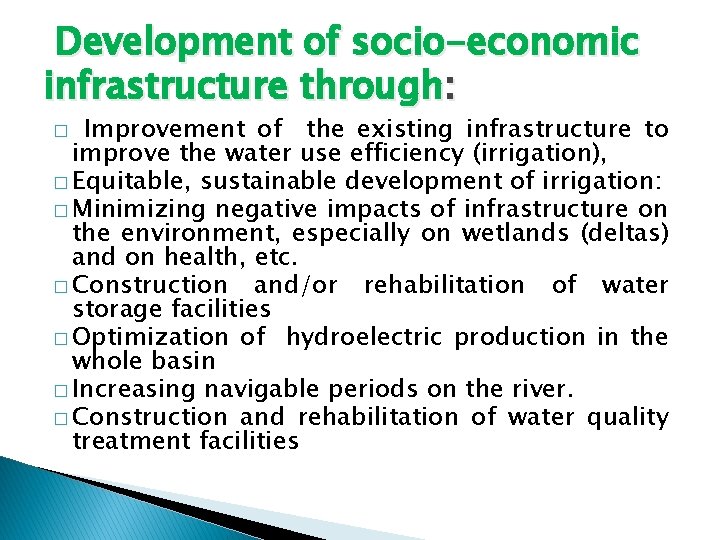 Development of socio-economic infrastructure through:

□ Improvement of the existing infrastructure to improve the water use efficiency (irrigation),
□ Equitable, sustainable development of irrigation:
□ Minimizing negative impacts of infrastructure on the environment, especially on wetlands (deltas) and on health, etc.
□ Construction and/or rehabilitation of water storage facilities
□ Optimization of hydroelectric production in the whole basin
□ Increasing navigable periods on the river.
□ Construction and rehabilitation of water quality treatment facilities